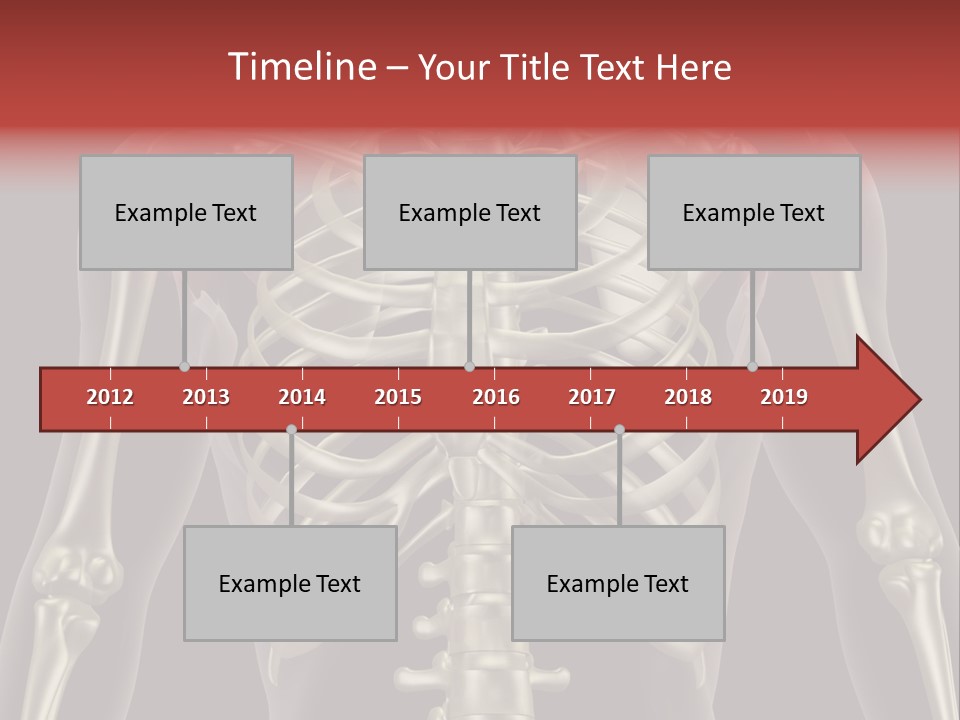 Timeline – Your Title Text Here

Example Text

Example Text

Example Text

2012 2013 2014 2015 2016 2017 2018 2019

Example Text

Example Text